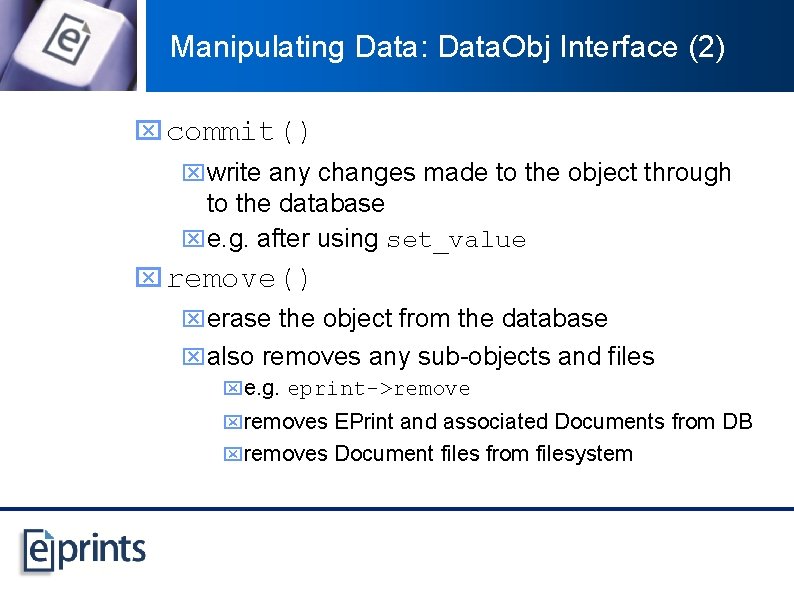 Manipulating Data: DataObj Interface (2)

commit()

write any changes made to the object through to the database

e.g. after using set_value

remove()

erase the object from the database

also removes any sub-objects and files

e.g. eprint->remove

removes EPrint and associated Documents from DB

removes Document files from filesystem

eprints